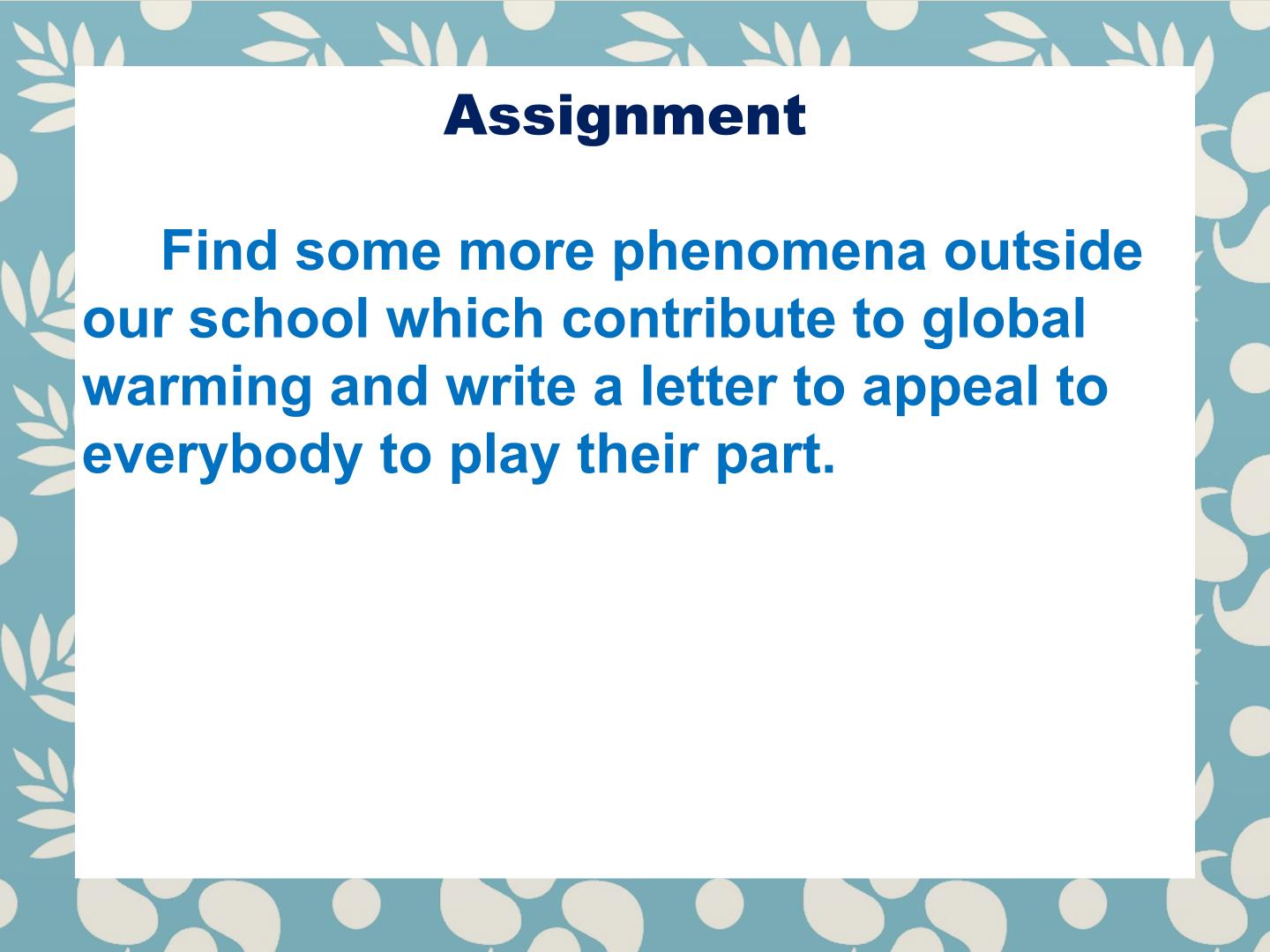 Assignment

Find some more phenomena outside our school which contribute to global warming and write a letter to appeal to everybody to play their part.